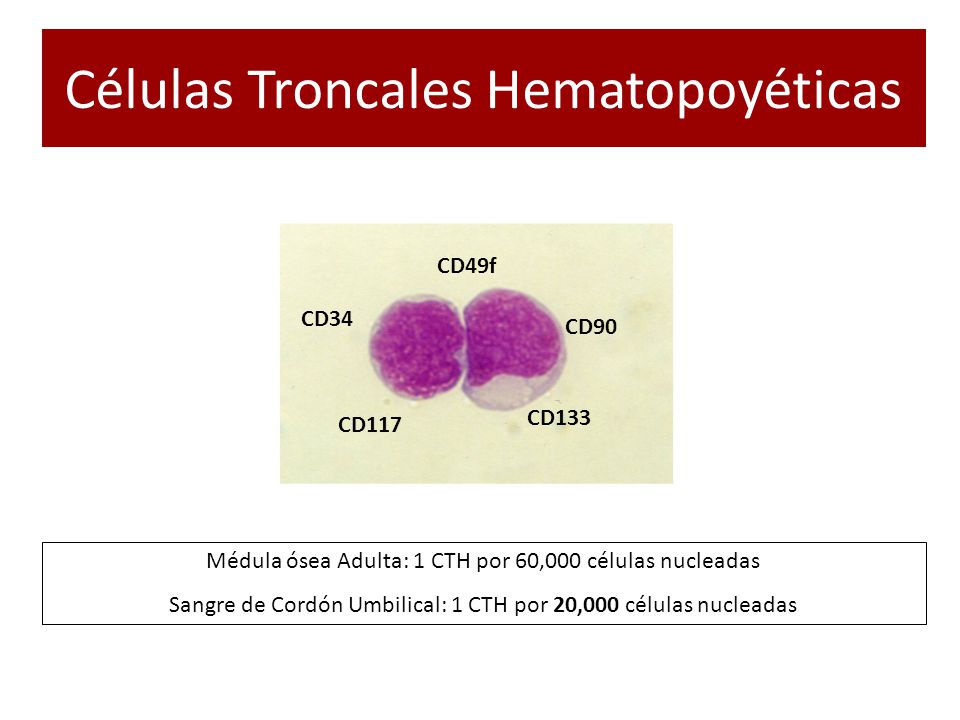 Células Troncales Hematopoyéticas

CD49f

CD34

CD90

CD117

CD133

Médula ósea Adulta: 1 CTH por 60,000 células nucleadas

Sangre de Cordón Umbilical: 1 CTH por 20,000 células nucleadas